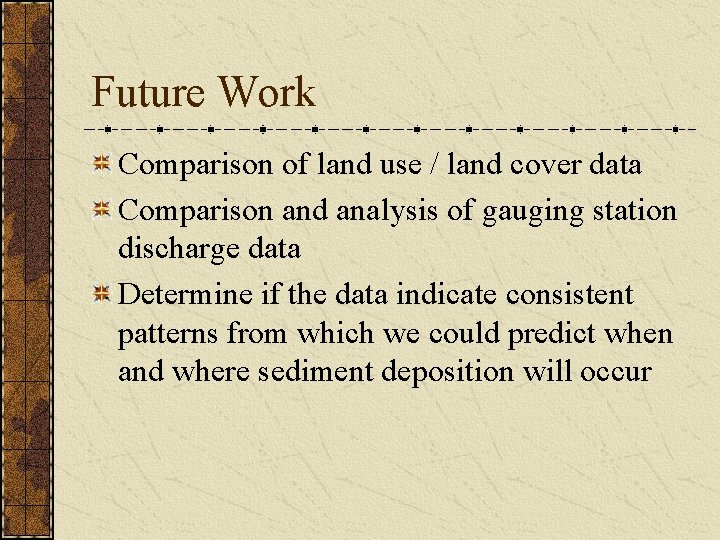 Future Work

Comparison of land use / land cover data

Comparison and analysis of gauging station discharge data

Determine if the data indicate consistent patterns from which we could predict when and where sediment deposition will occur